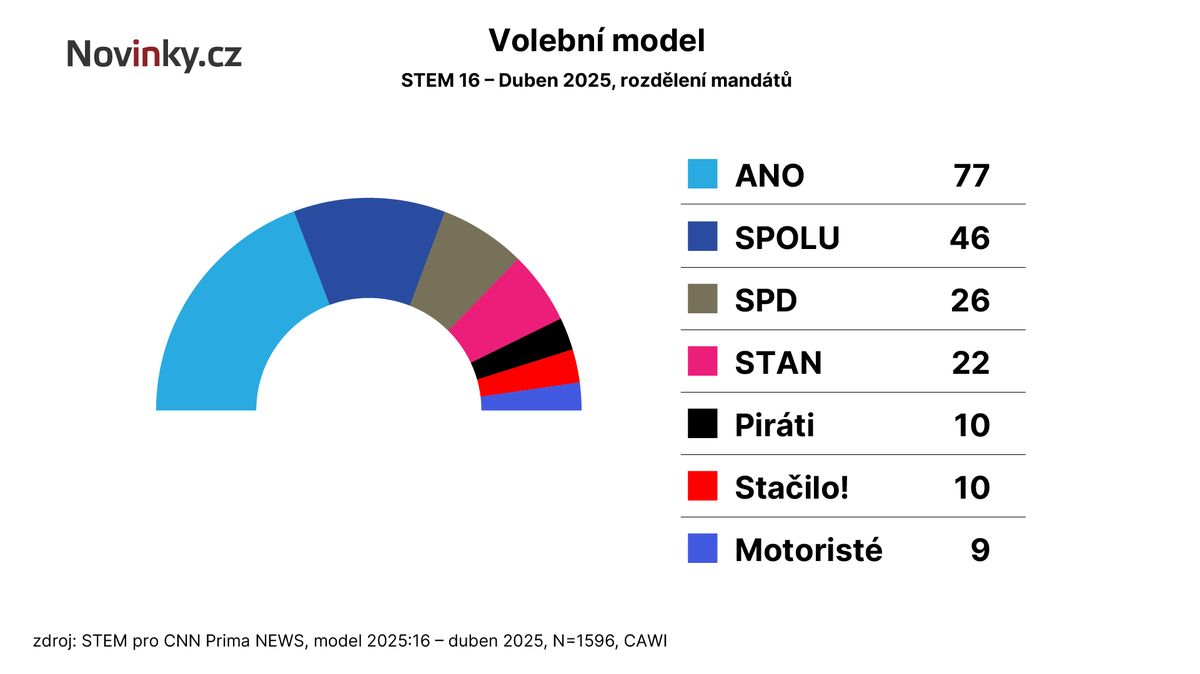 Novinky.cz

Volební model

STEM 16 – Duben 2025, rozdělení mandátů

| | |
|---|---|
| ANO | 77 |
| SPOLU | 46 |
| SPD | 26 |
| STAN | 22 |
| Piráti | 10 |
| Stačilo! | 10 |
| Motoristé | 9 |

zdroj: STEM pro CNN Prima NEWS, model 2025:16 – duben 2025, N=1596, CAWI